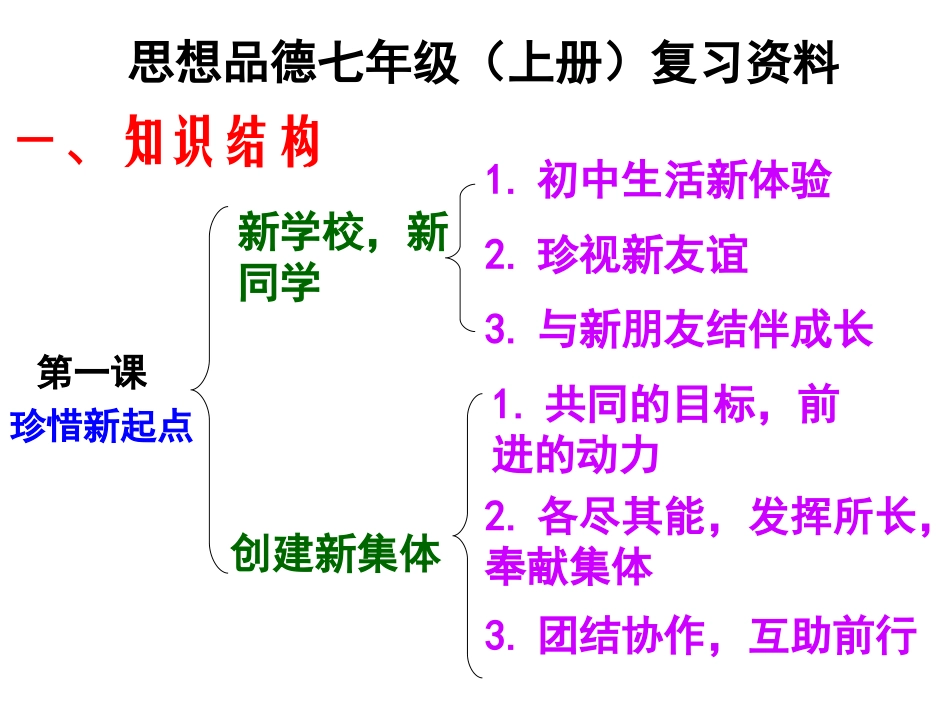 思想品德七年级（上册）复习资料

一、知识结构

第一课
珍惜新起点

新学校，新同学

1. 初中生活新体验

2. 珍视新友谊

3. 与新朋友结伴成长

创建新集体

1. 共同的目标，前进的动力

2. 各尽其能，发挥所长，奉献集体

3. 团结协作，互助前行